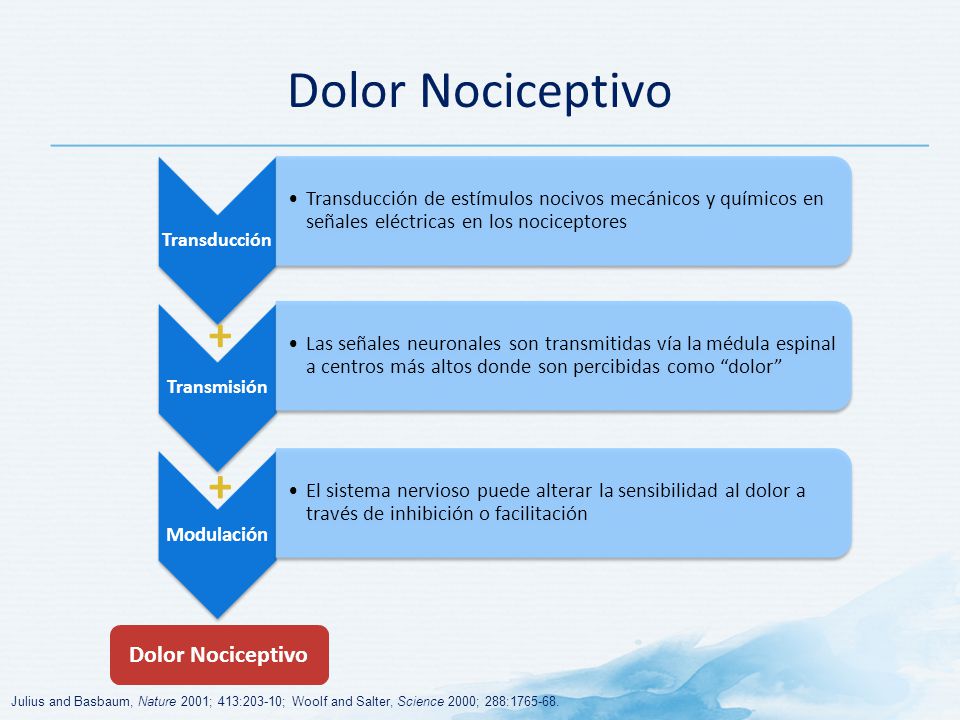 Dolor Nociceptivo

Transducción

• Transducción de estímulos nocivos mecánicos y químicos en señales eléctricas en los nociceptores

+

Transmisión

• Las señales neuronales son transmitidas vía la médula espinal a centros más altos donde son percibidas como "dolor"

+

Modulación

• El sistema nervioso puede alterar la sensibilidad al dolor a través de inhibición o facilitación

Dolor Nociceptivo

Julius and Basbaum, Nature 2001; 413:203-10; Woolf and Salter, Science 2000; 288:1765-68.